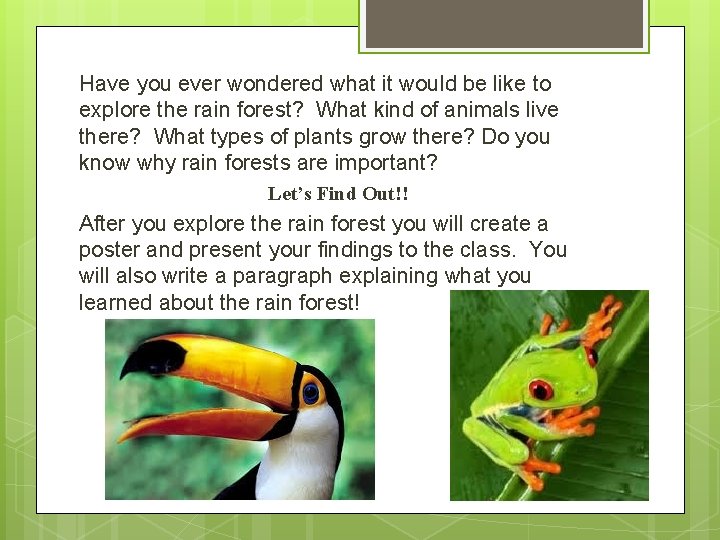 Have you ever wondered what it would be like to explore the rain forest? What kind of animals live there? What types of plants grow there? Do you know why rain forests are important?

Let's Find Out!!

After you explore the rain forest you will create a poster and present your findings to the class. You will also write a paragraph explaining what you learned about the rain forest!